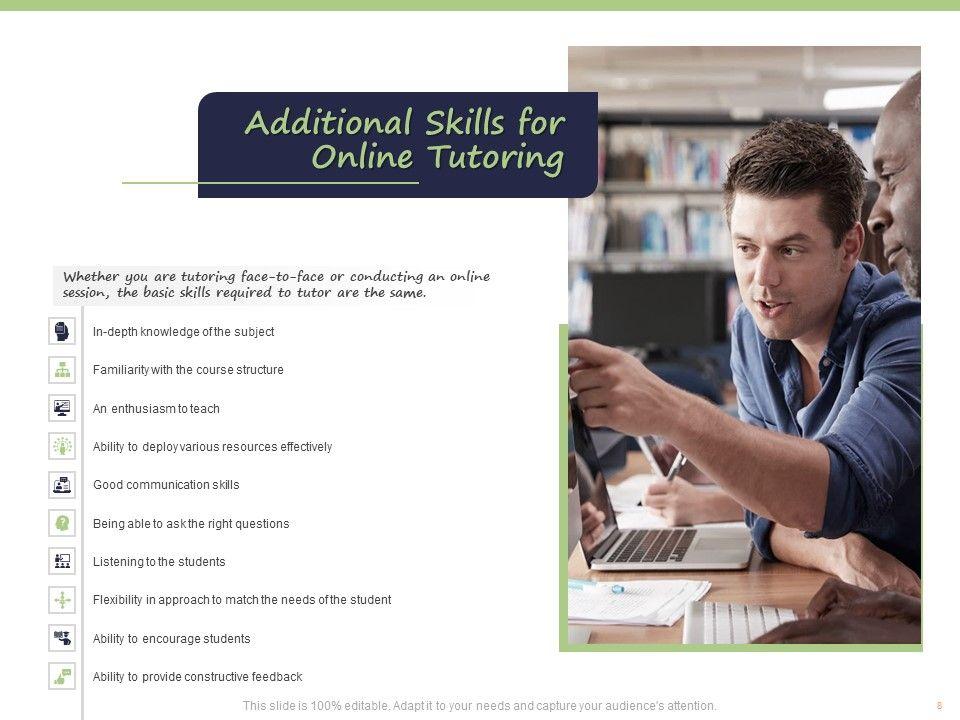 Additional Skills for Online Tutoring

Whether you are tutoring face-to-face or conducting an online session, the basic skills required to tutor are the same.

In-depth knowledge of the subject

Familiarity with the course structure

An enthusiasm to teach

Ability to deploy various resources effectively

Good communication skills

Being able to ask the right questions

Listening to the students

Flexibility in approach to match the needs of the student

Ability to encourage students

Ability to provide constructive feedback

This slide is 100% editable. Adapt it to your needs and capture your audience's attention.

8